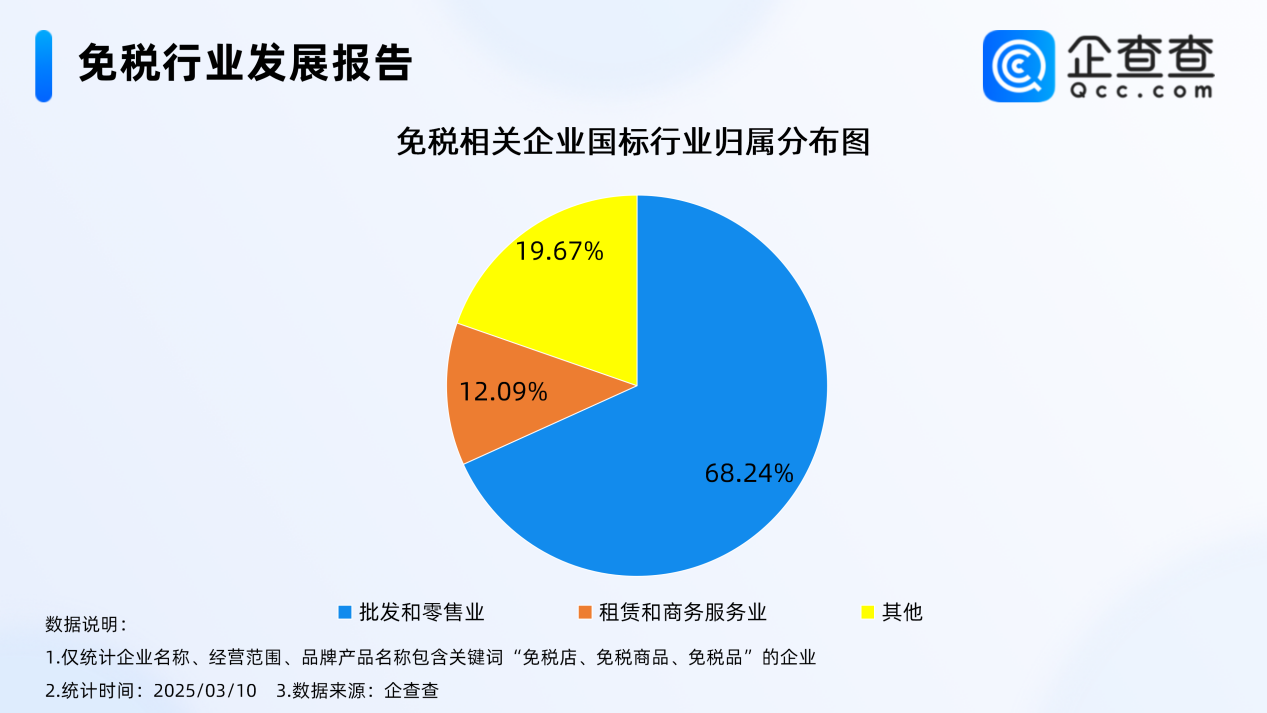 免税行业发展报告

企查查
Qcc.com

免税相关企业国标行业归属分布图

19.67%
12.09%
68.24%

批发和零售业
租赁和商务服务业
其他

数据说明：
1.仅统计企业名称、经营范围、品牌产品名称包含关键词“免税店、免税商品、免税品”的企业
2.统计时间：2025/03/10　3.数据来源：企查查